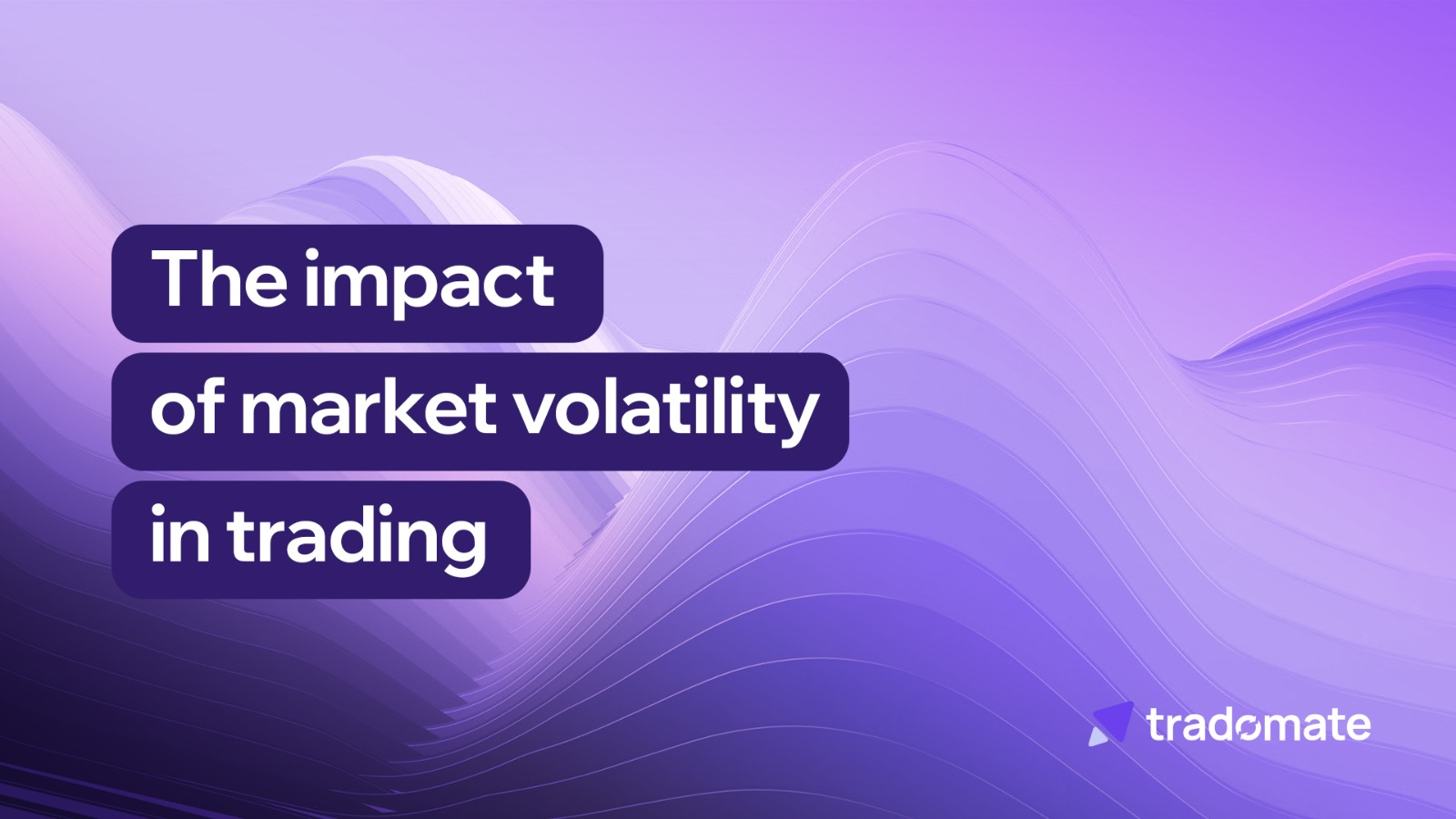 The impact of market volatility in trading

tradomate